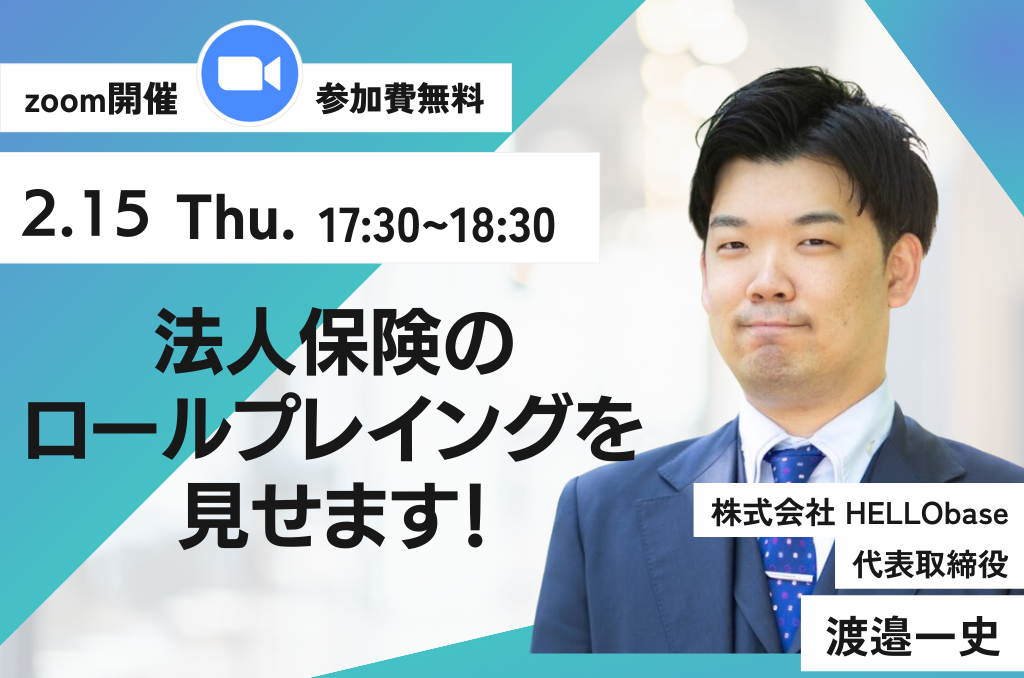 zoom開催 参加費無料

2.15 Thu. 17:30~18:30

法人保険の
ロールプレイングを
見せます!

株式会社 HELLObase
代表取締役
渡邉一史